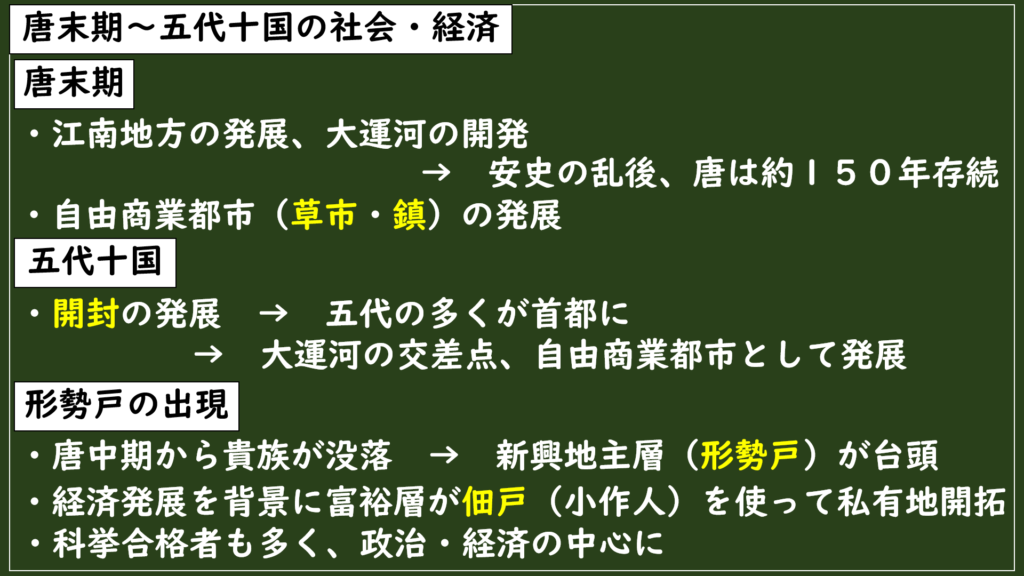 唐末期～五代十国の社会・経済

唐末期

・江南地方の発展、大運河の開発
→　安史の乱後、唐は約１５０年存続
・自由商業都市（草市・鎮）の発展

五代十国

・開封の発展　→　五代の多くが首都に
→　大運河の交差点、自由商業都市として発展

形勢戸の出現

・唐中期から貴族が没落　→　新興地主層（形勢戸）が台頭
・経済発展を背景に富裕層が佃戸（小作人）を使って私有地開拓
・科挙合格者も多く、政治・経済の中心に